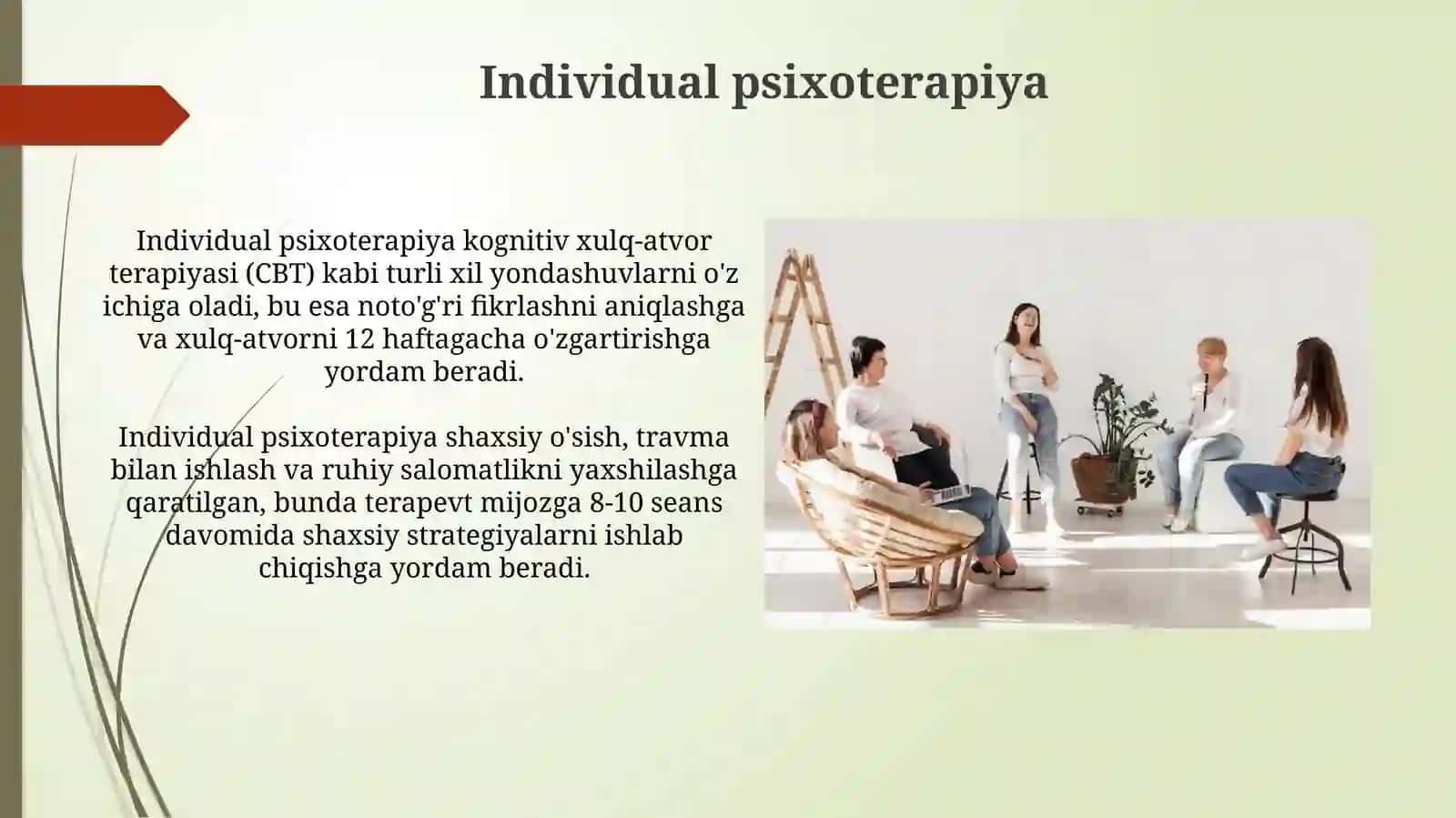 Individual psixoterapiya

Individual psixoterapiya kognitiv xulq-atvor terapiyasi (CBT) kabi turli xil yondashuvlarni o'z ichiga oladi, bu esa noto'g'ri fikrlashni aniqlashga va xulq-atvorni 12 haftagacha o'zgartirishga yordam beradi.

Individual psixoterapiya shaxsiy o'sish, travma bilan ishlash va ruhiy salomatlikni yaxshilashga qaratilgan, bunda terapevt mijozga 8-10 seans davomida shaxsiy strategiyalarni ishlab chiqishga yordam beradi.